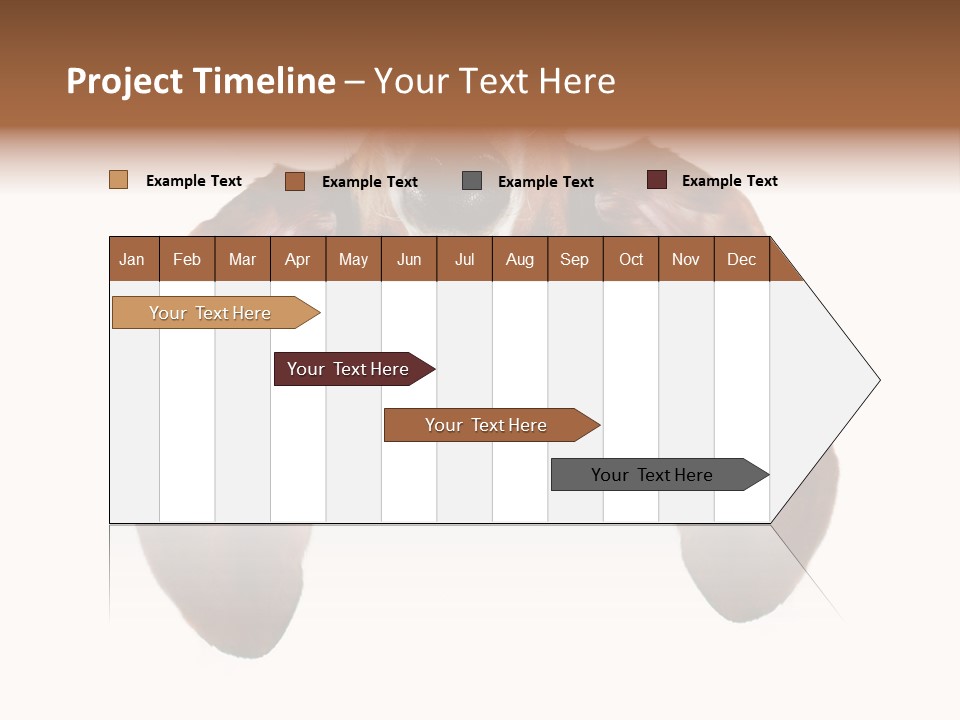 Project Timeline – Your Text Here

Example Text  Example Text  Example Text  Example Text

| Jan | Feb | Mar | Apr | May | Jun | Jul | Aug | Sep | Oct | Nov | Dec |
|---|---|---|---|---|---|---|---|---|---|---|---|

Your Text Here

Your Text Here

Your Text Here

Your Text Here